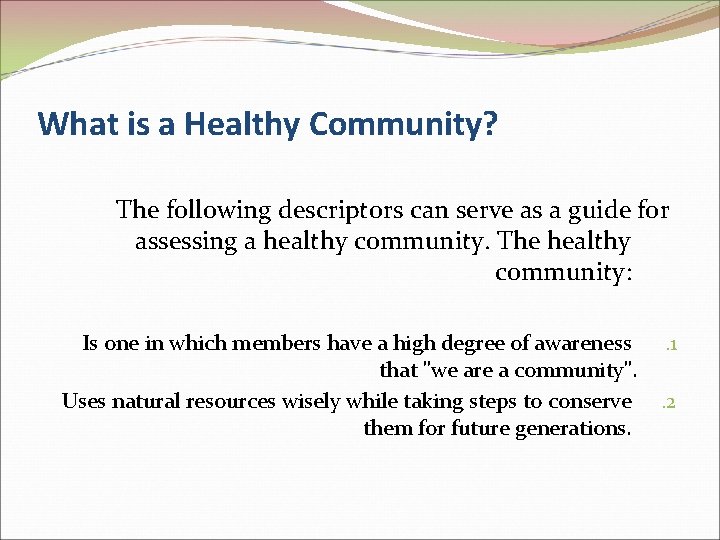 What is a Healthy Community?

The following descriptors can serve as a guide for assessing a healthy community. The healthy community:

.1 Is one in which members have a high degree of awareness that "we are a community".

.2 Uses natural resources wisely while taking steps to conserve them for future generations.